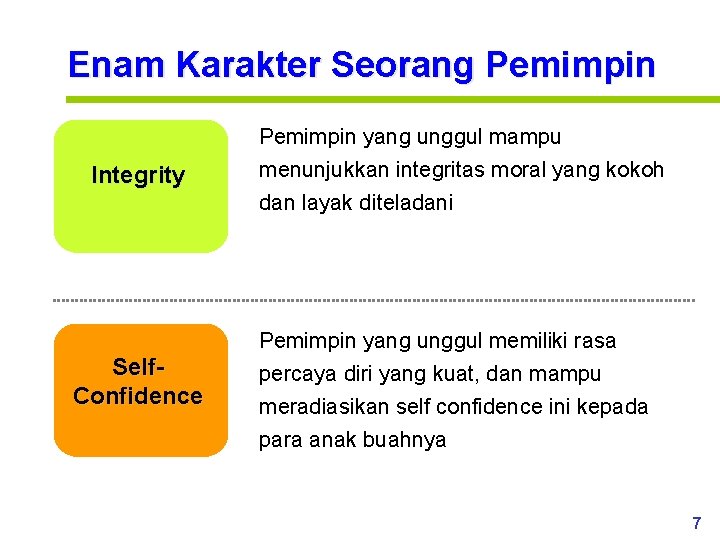 Enam Karakter Seorang Pemimpin

Integrity

Pemimpin yang unggul mampu menunjukkan integritas moral yang kokoh dan layak diteladani

Self-Confidence

Pemimpin yang unggul memiliki rasa percaya diri yang kuat, dan mampu meradiasikan self confidence ini kepada para anak buahnya

7